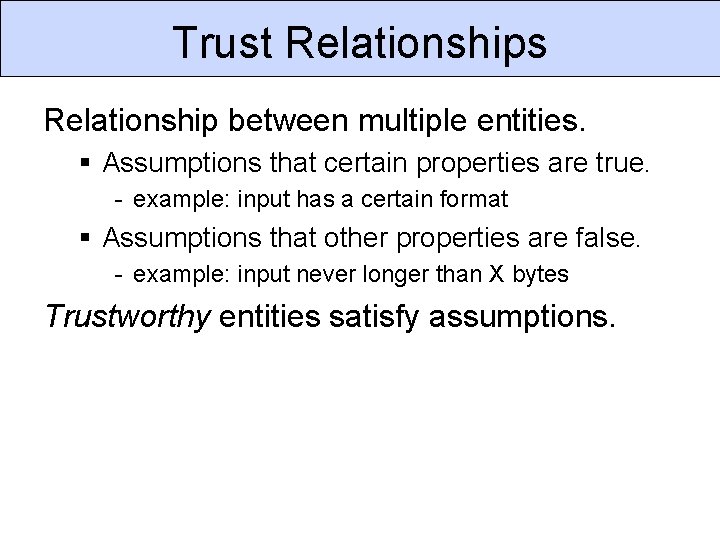 Trust Relationships

Relationship between multiple entities.

▪ Assumptions that certain properties are true.

- example: input has a certain format

▪ Assumptions that other properties are false.

- example: input never longer than X bytes

Trustworthy entities satisfy assumptions.